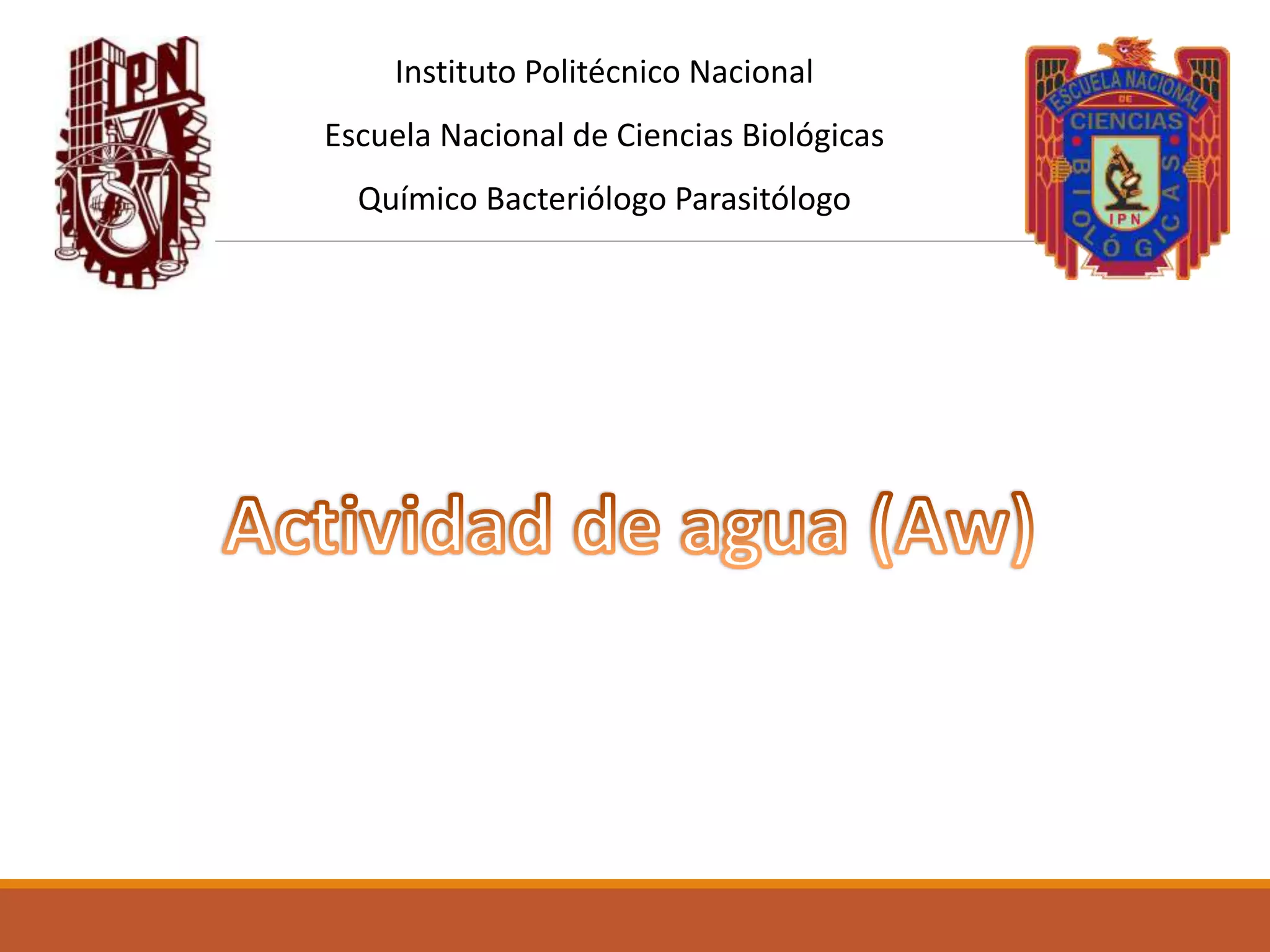 IPN

Instituto Politécnico Nacional

Escuela Nacional de Ciencias Biológicas

Químico Bacteriólogo Parasitólogo

ESCUELA NACIONAL DE CIENCIAS BIOLÓGICAS IPN

Actividad de agua (Aw)